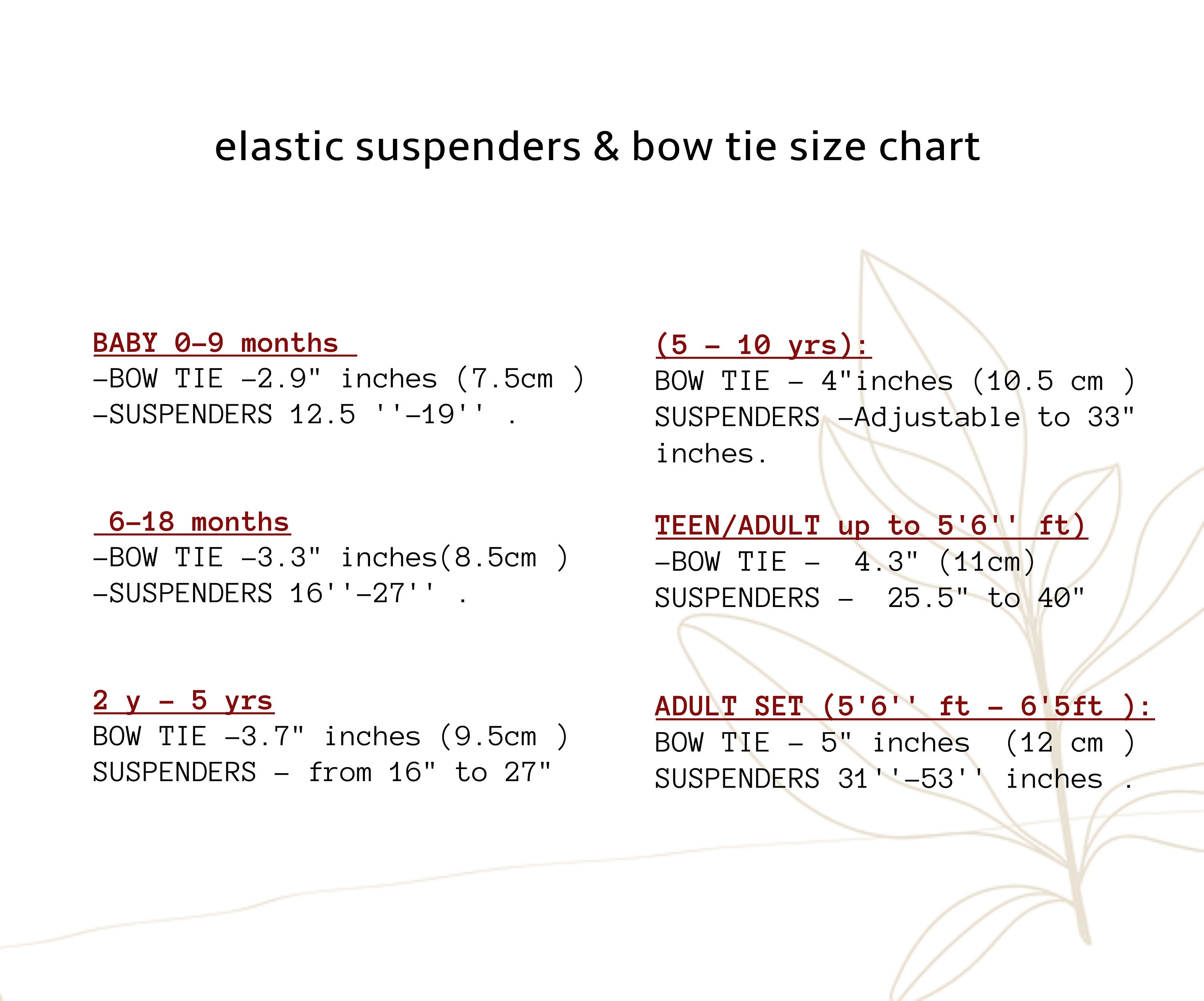 elastic suspenders & bow tie size chart

BABY 0-9 months
-BOW TIE -2.9" inches (7.5cm )
-SUSPENDERS 12.5 ''-19'' .

6-18 months
-BOW TIE -3.3" inches(8.5cm )
-SUSPENDERS 16''-27'' .

2 y - 5 yrs
BOW TIE -3.7" inches (9.5cm )
SUSPENDERS - from 16" to 27"

(5 - 10 yrs):
BOW TIE - 4"inches (10.5 cm )
SUSPENDERS -Adjustable to 33" inches.

TEEN/ADULT up to 5'6'' ft)
-BOW TIE - 4.3" (11cm)
SUSPENDERS - 25.5" to 40"

ADULT SET (5'6'' ft - 6'5ft ):
BOW TIE - 5" inches (12 cm )
SUSPENDERS 31''-53'' inches .